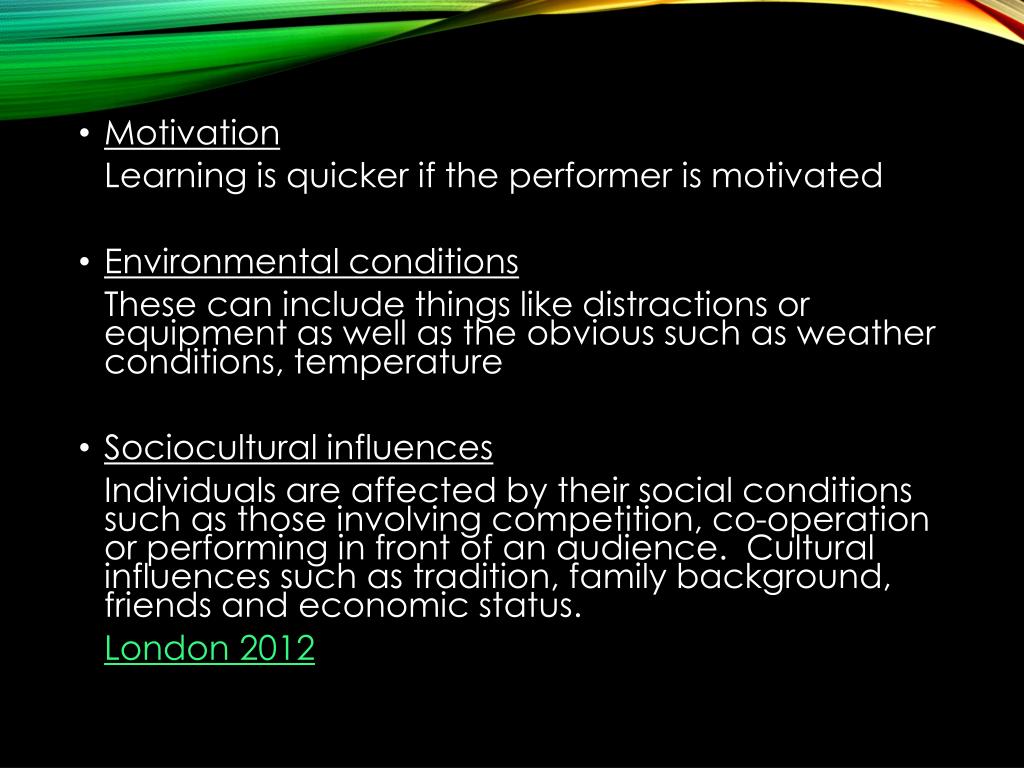 • Motivation
Learning is quicker if the performer is motivated

• Environmental conditions
These can include things like distractions or equipment as well as the obvious such as weather conditions, temperature

• Sociocultural influences
Individuals are affected by their social conditions such as those involving competition, co-operation or performing in front of an audience. Cultural influences such as tradition, family background, friends and economic status.
London 2012